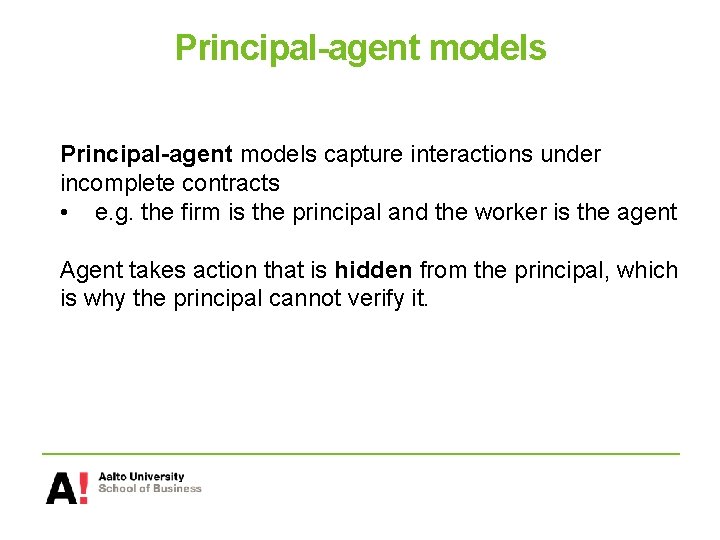 Principal-agent models

Principal-agent models capture interactions under incomplete contracts

• e.g. the firm is the principal and the worker is the agent

Agent takes action that is hidden from the principal, which is why the principal cannot verify it.

A!

Aalto University
School of Business